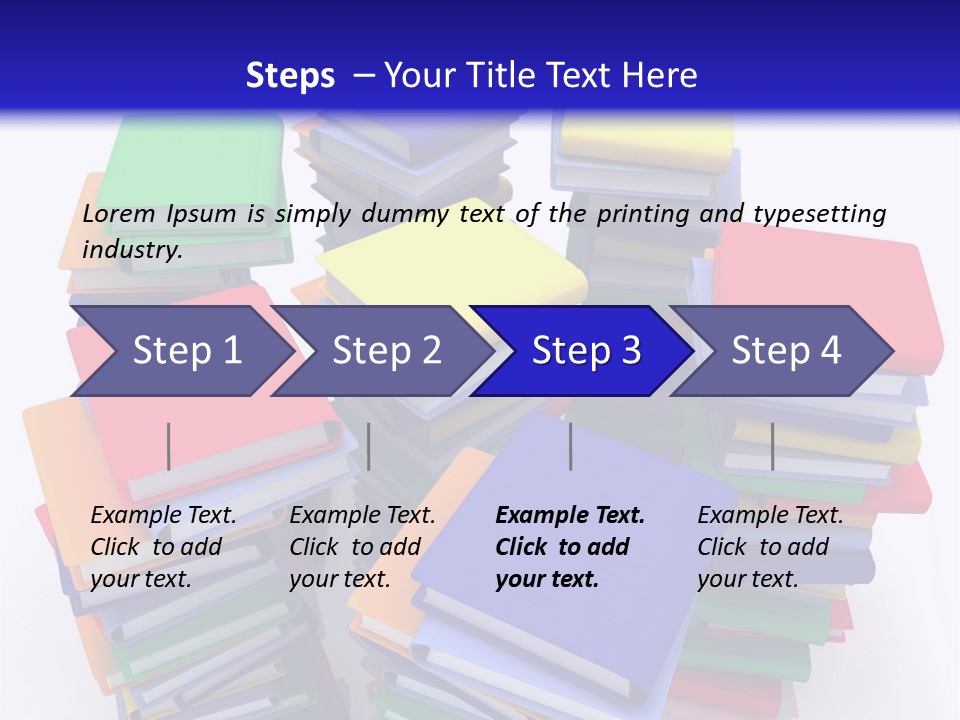 Steps – Your Title Text Here

Lorem Ipsum is simply dummy text of the printing and typesetting industry.

Step 1

Step 2

Step 3

Step 4

Example Text. Click to add your text.

Example Text. Click to add your text.

Example Text. Click to add your text.

Example Text. Click to add your text.